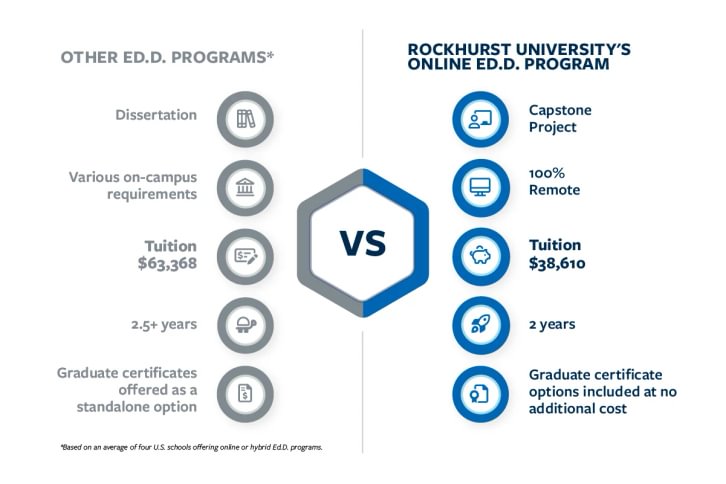 OTHER ED.D. PROGRAMS*

Dissertation

Various on-campus requirements

Tuition
$63,368

2.5+ years

Graduate certificates offered as a standalone option

*Based on an average of four U.S. schools offering online or hybrid Ed.D. programs.

VS

ROCKHURST UNIVERSITY'S ONLINE ED.D. PROGRAM

Capstone Project

100% Remote

Tuition
$38,610

2 years

Graduate certificate options included at no additional cost